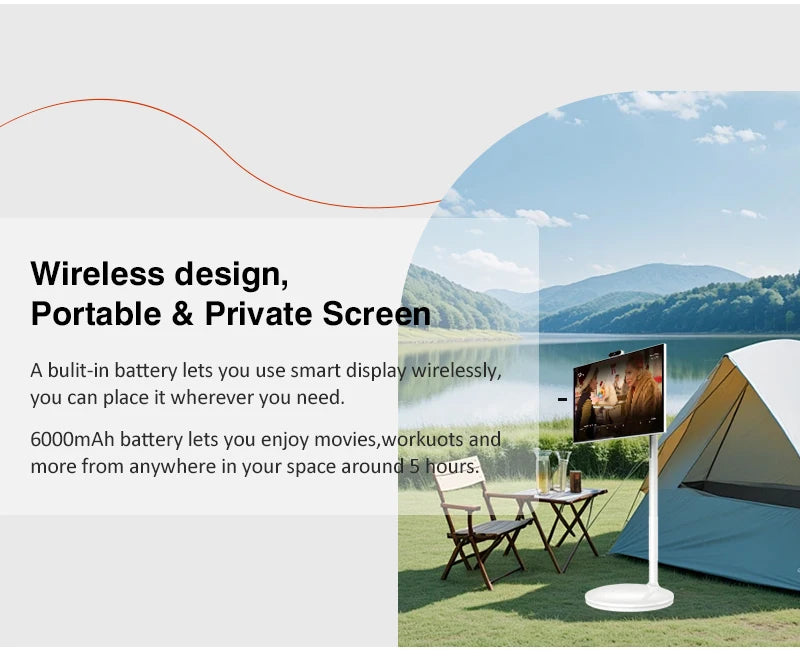 Wireless design,
Portable & Private Screen

A bulit-in battery lets you use smart display wirelessly, you can place it wherever you need.

6000mAh battery lets you enjoy movies,workuots and more from anywhere in your space around 5 hours.